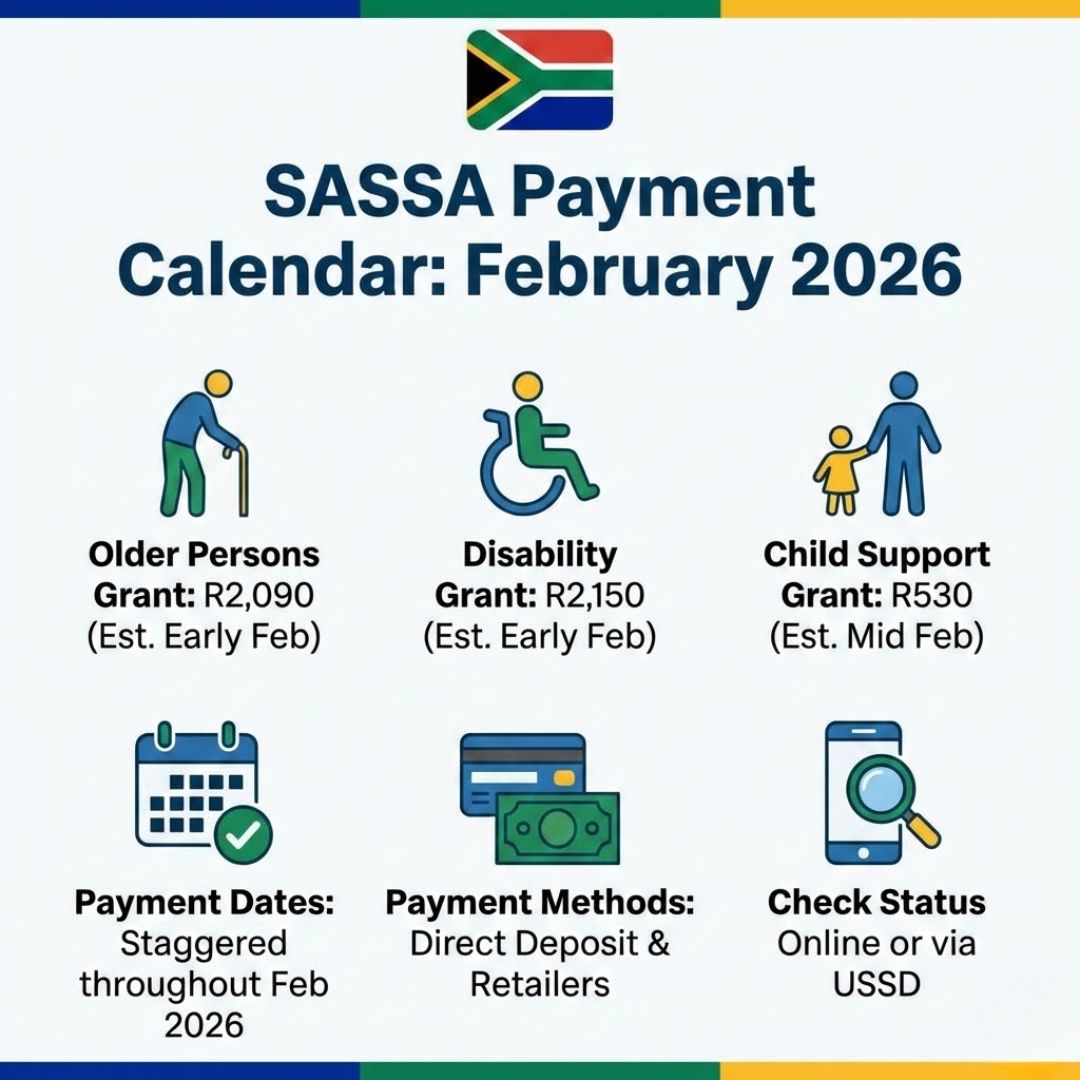 SASSA Payment Calendar: February 2026

Older Persons Grant: R2,090 (Est. Early Feb)

Disability Grant: R2,150 (Est. Early Feb)

Child Support Grant: R530 (Est. Mid Feb)

Payment Dates: Staggered throughout Feb 2026

Payment Methods: Direct Deposit & Retailers

Check Status Online or via USSD